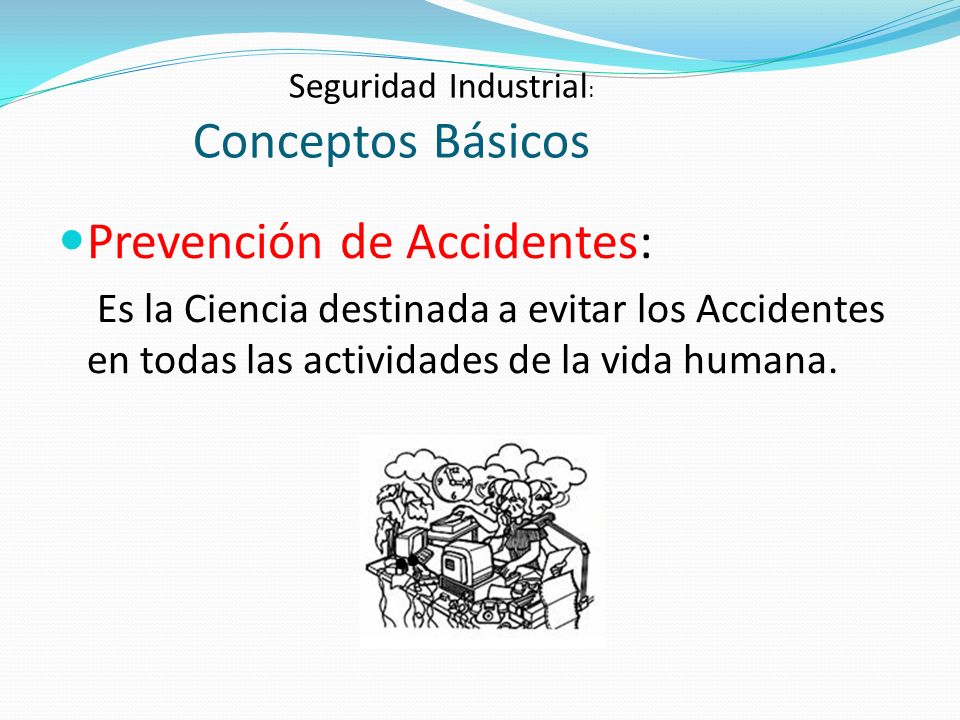 Seguridad Industrial:
Conceptos Básicos

Prevención de Accidentes:

Es la Ciencia destinada a evitar los Accidentes en todas las actividades de la vida humana.